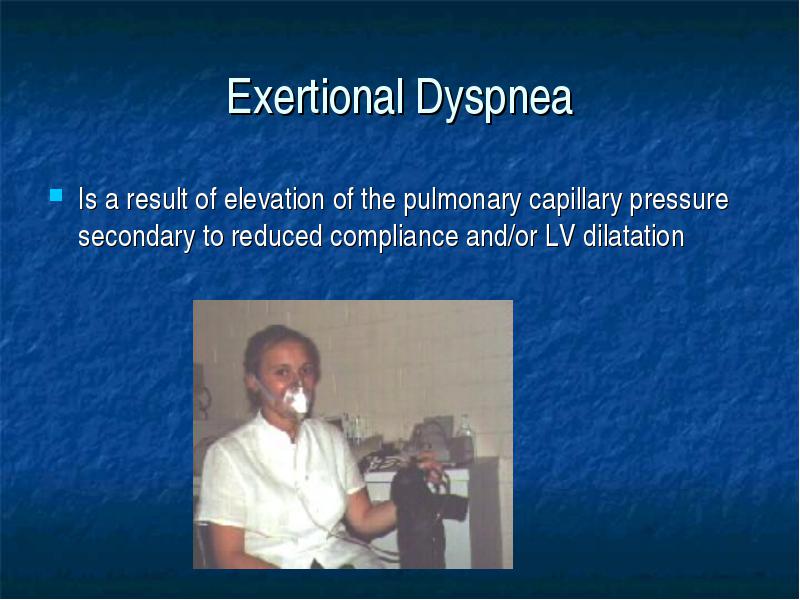 Exertional Dyspnea

Is a result of elevation of the pulmonary capillary pressure secondary to reduced compliance and/or LV dilatation